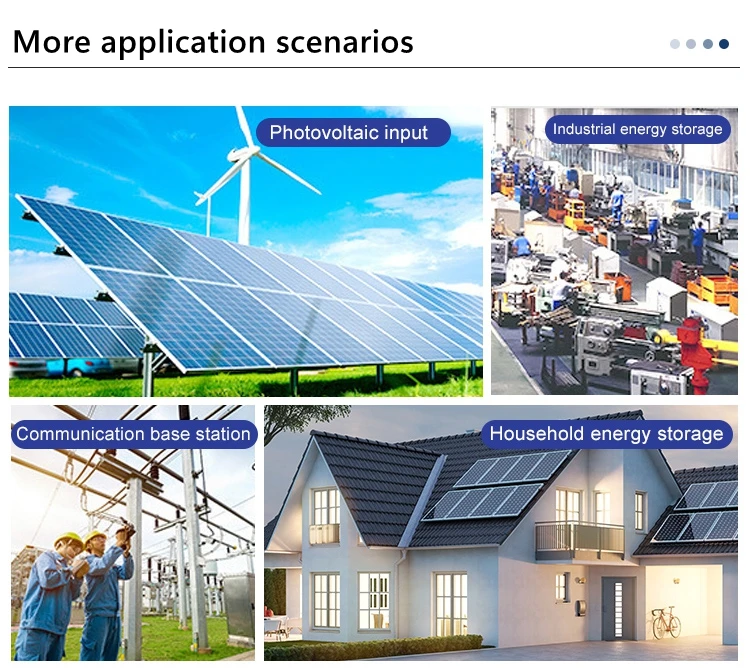 More application scenarios

Photovoltaic input

Industrial energy storage

Communication base station

Household energy storage